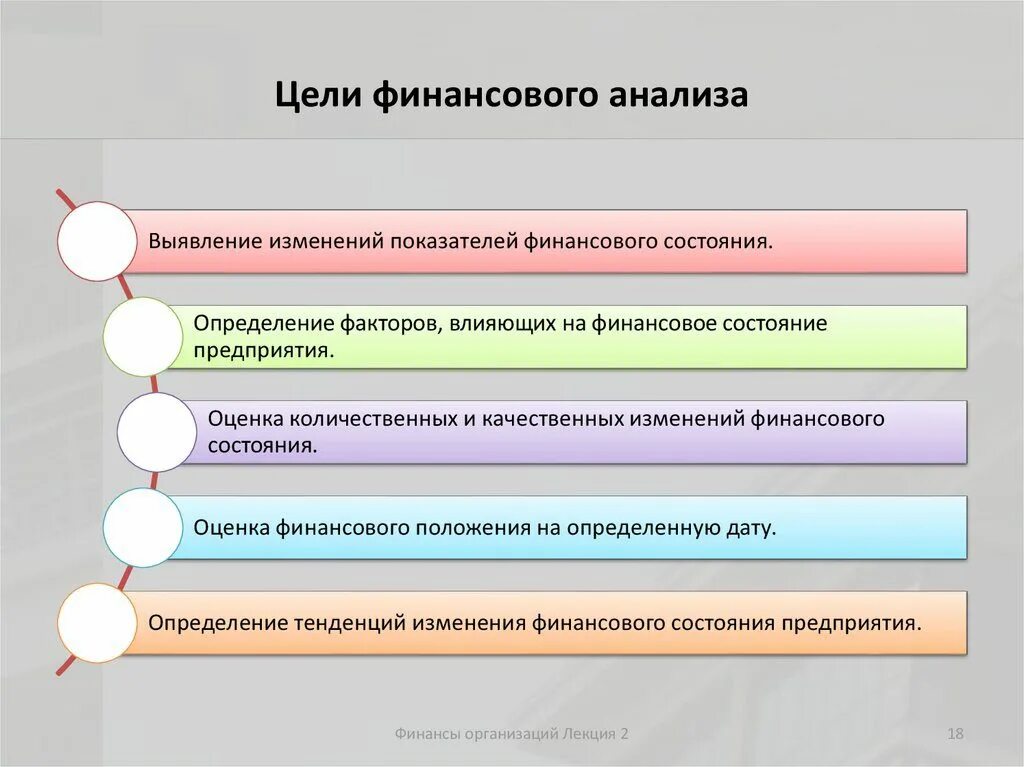 Цели финансового анализа

Выявление изменений показателей финансового состояния.

Определение факторов, влияющих на финансовое состояние предприятия.

Оценка количественных и качественных изменений финансового состояния.

Оценка финансового положения на определенную дату.

Определение тенденций изменения финансового состояния предприятия.

Финансы организаций Лекция 2

18